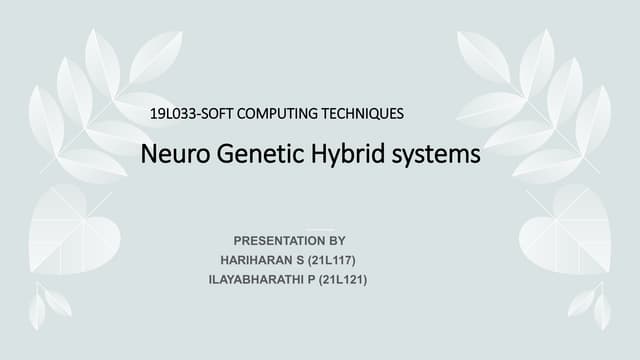 19L033-SOFT COMPUTING TECHNIQUES

Neuro Genetic Hybrid systems

PRESENTATION BY
HARIHARAN S (21L117)
ILAYABHARATHI P (21L121)